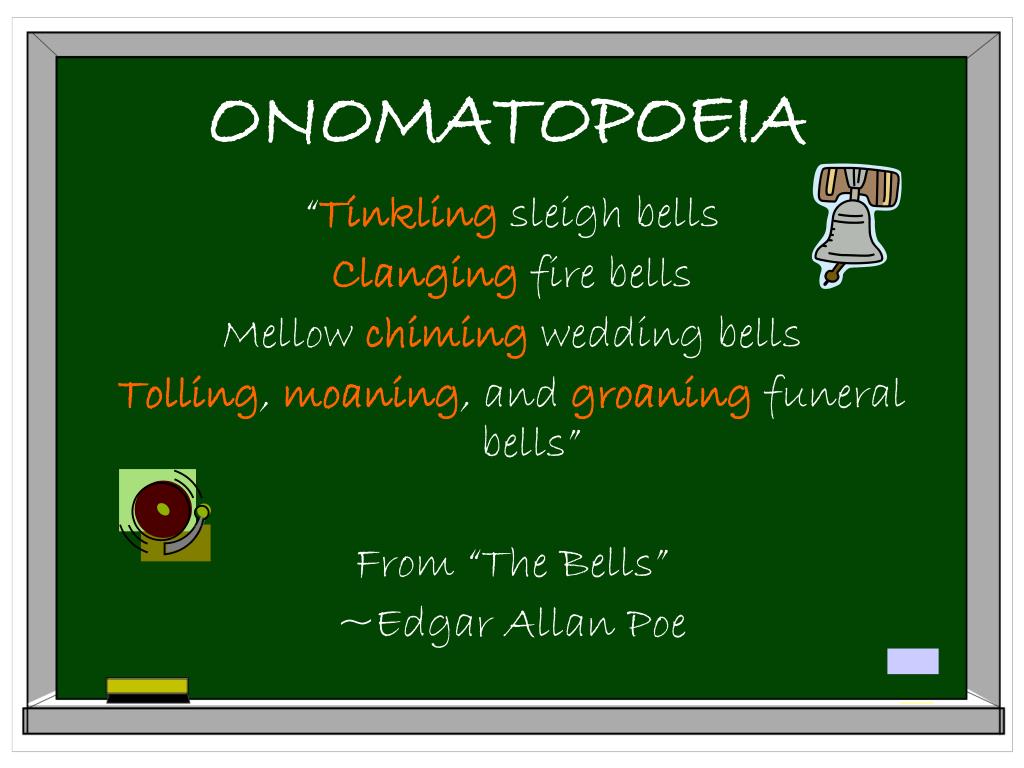 ONOMATOPOEIA

“Tinkling sleigh bells
Clanging fire bells
Mellow chiming wedding bells
Tolling, moaning, and groaning funeral bells”

From “The Bells”
~Edgar Allan Poe